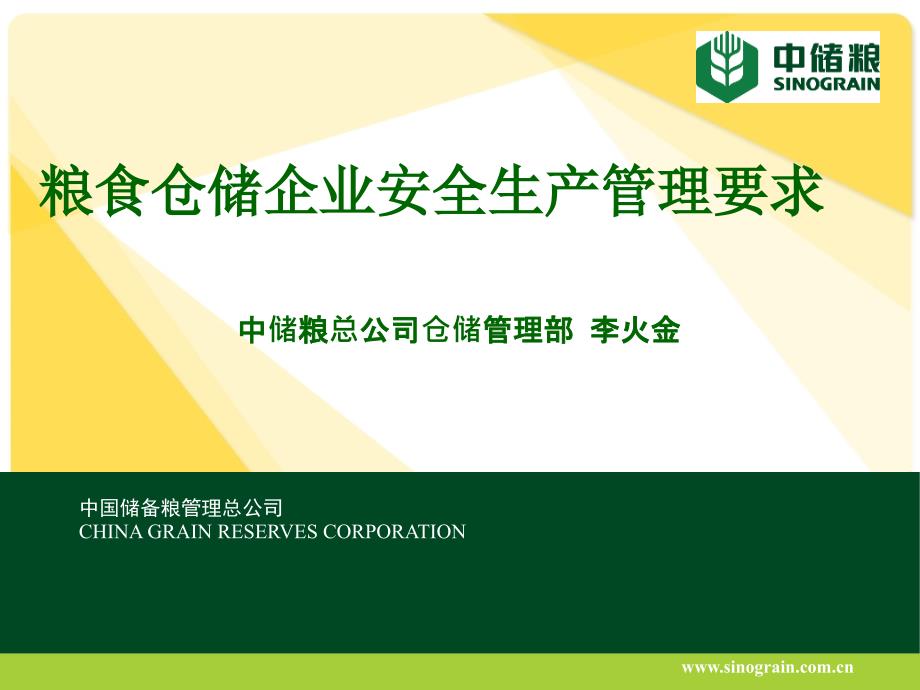 中储粮
SINOGRAIN

粮食仓储企业安全生产管理要求

中储粮总公司仓储管理部 李火金

中国储备粮管理总公司
CHINA GRAIN RESERVES CORPORATION

www.sinograin.com.cn